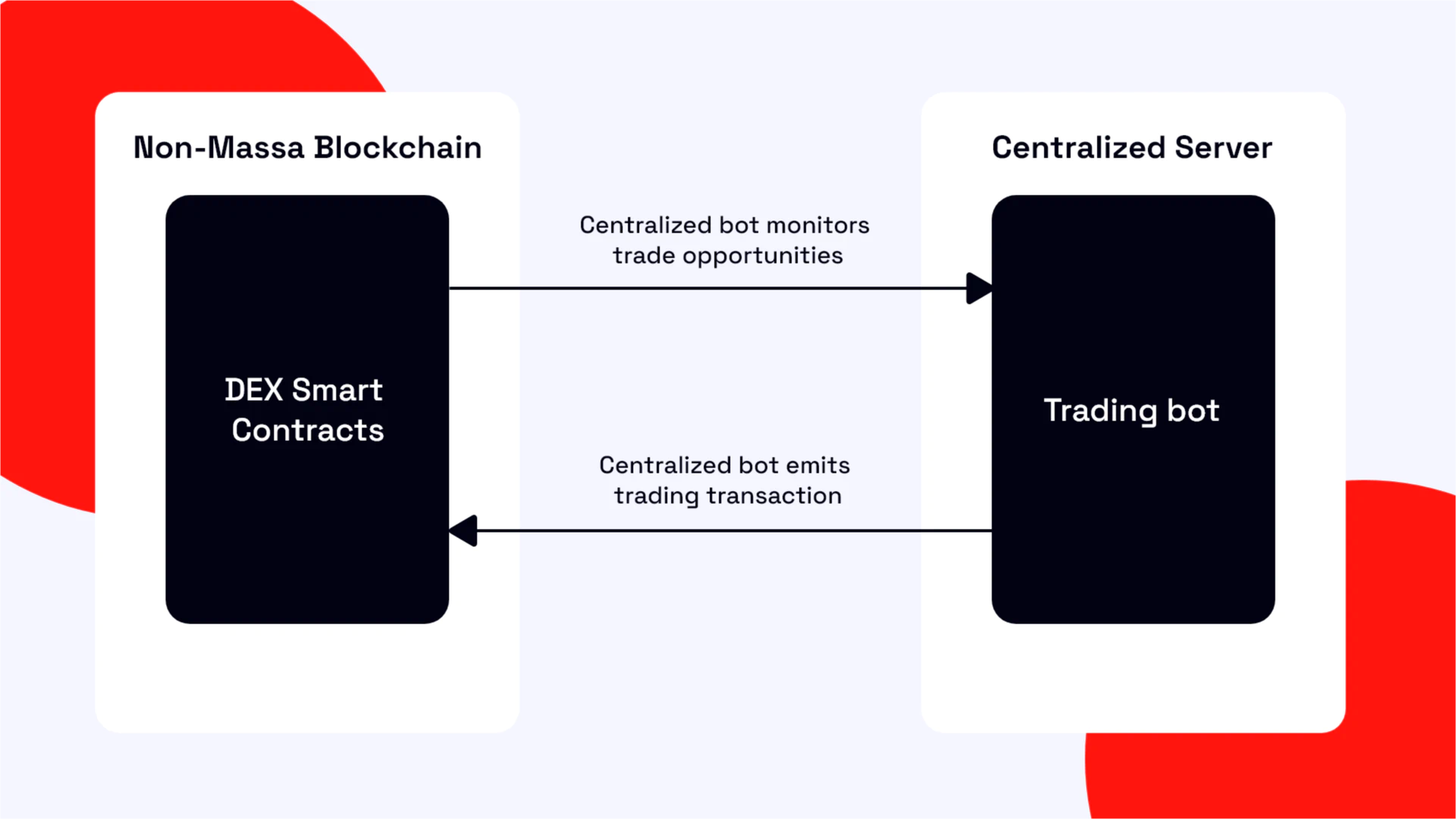 Non-Massa Blockchain

DEX Smart Contracts

Centralized bot monitors trade opportunities

Centralized bot emits trading transaction

Centralized Server

Trading bot